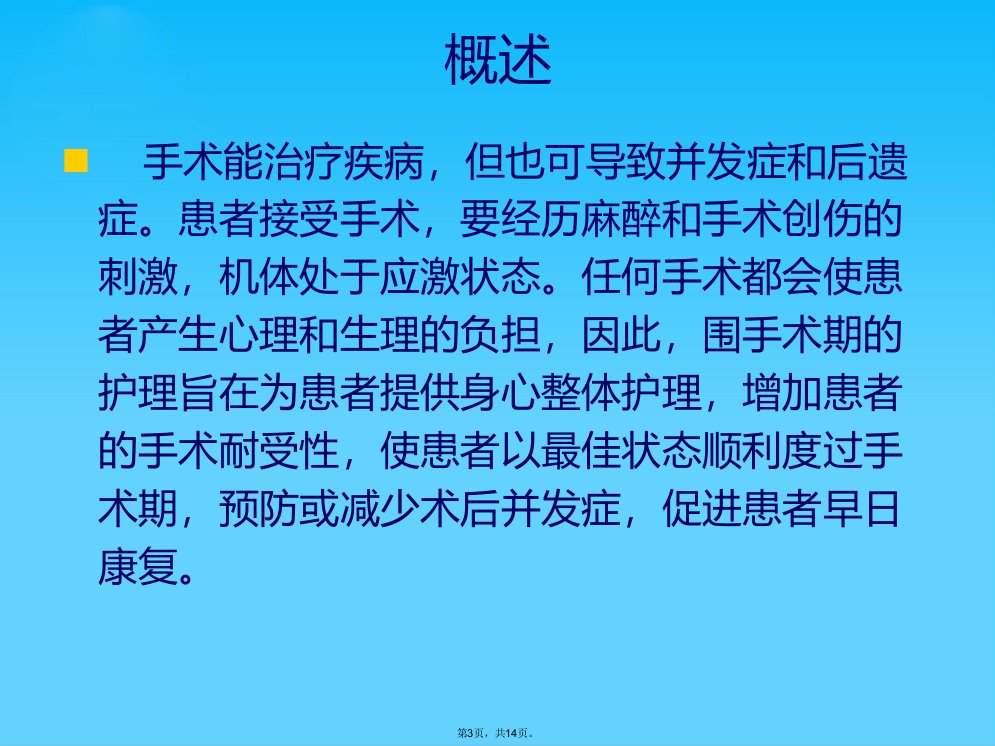 概述

手术能治疗疾病，但也可导致并发症和后遗症。患者接受手术，要经历麻醉和手术创伤的刺激，机体处于应激状态。任何手术都会使患者产生心理和生理的负担，因此，围手术期的护理旨在为患者提供身心整体护理，增加患者的手术耐受性，使患者以最佳状态顺利度过手术期，预防或减少术后并发症，促进患者早日康复。

第3页，共14页。